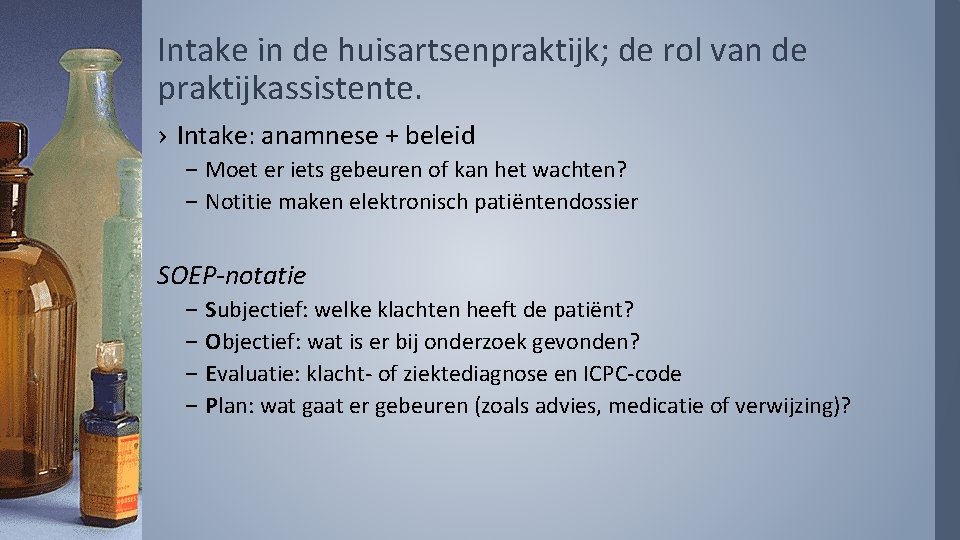 Intake in de huisartsenpraktijk; de rol van de praktijkassistente.

› Intake: anamnese + beleid
− Moet er iets gebeuren of kan het wachten?
− Notitie maken elektronisch patiëntendossier

SOEP-notatie
− Subjectief: welke klachten heeft de patiënt?
− Objectief: wat is er bij onderzoek gevonden?
− Evaluatie: klacht- of ziektediagnose en ICPC-code
− Plan: wat gaat er gebeuren (zoals advies, medicatie of verwijzing)?